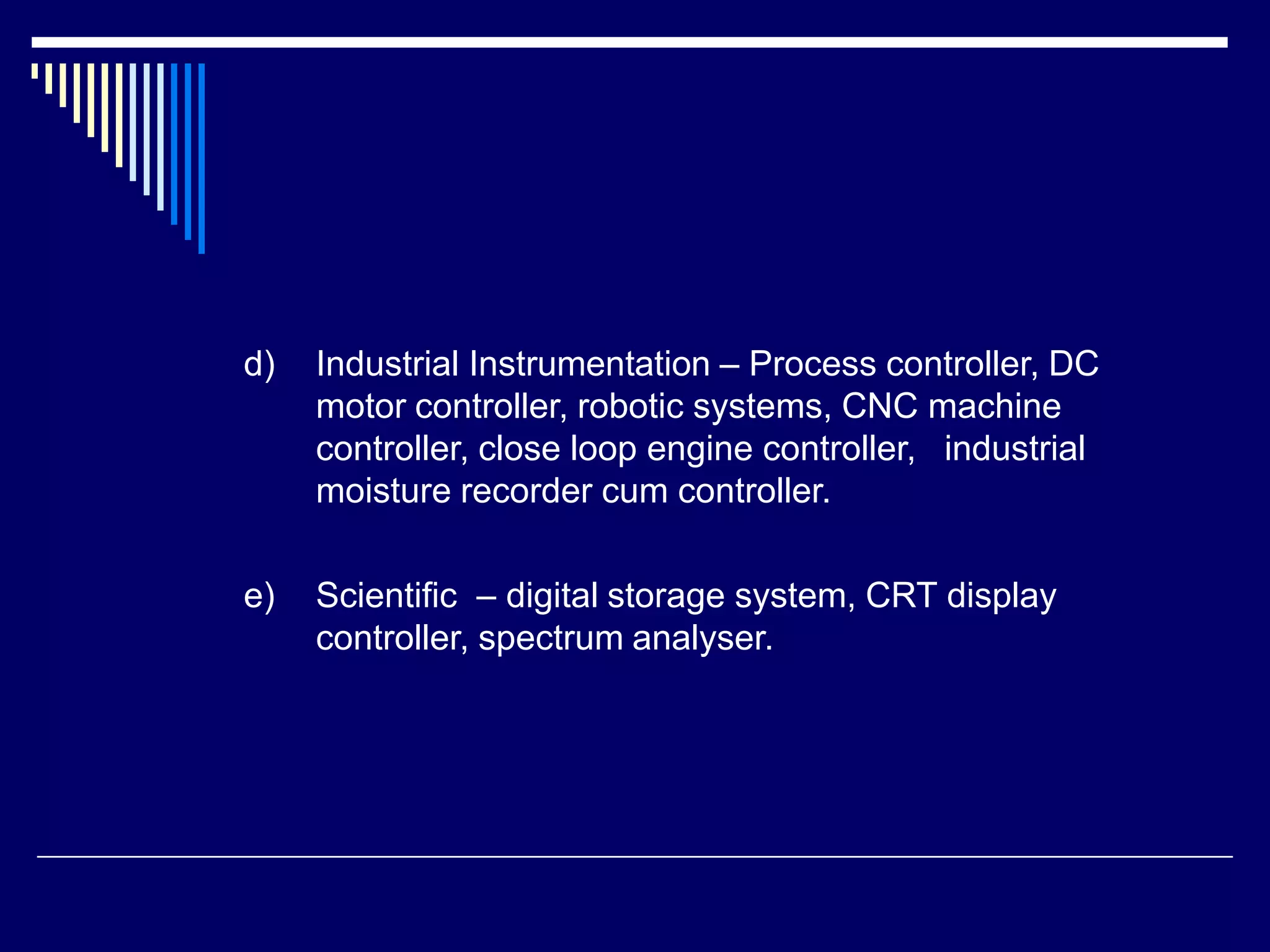 d) Industrial Instrumentation – Process controller, DC motor controller, robotic systems, CNC machine controller, close loop engine controller, industrial moisture recorder cum controller.

e) Scientific – digital storage system, CRT display controller, spectrum analyser.